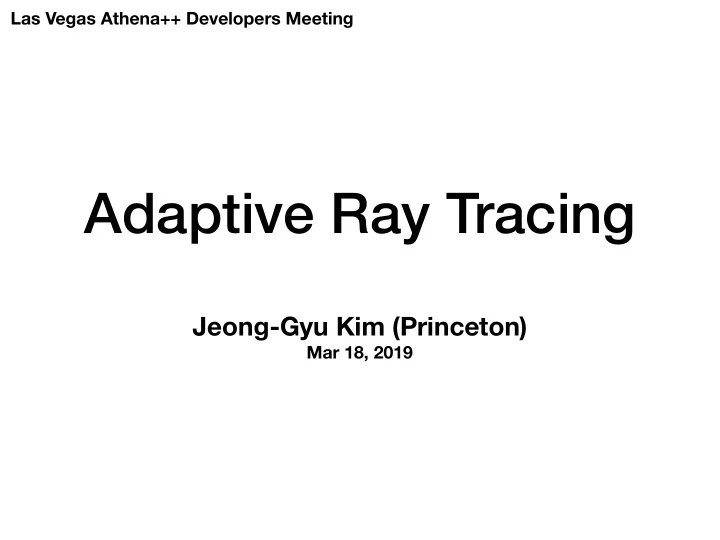 Las Vegas Athena++ Developers Meeting

Adaptive Ray Tracing

Jeong-Gyu Kim (Princeton)
Mar 18, 2019